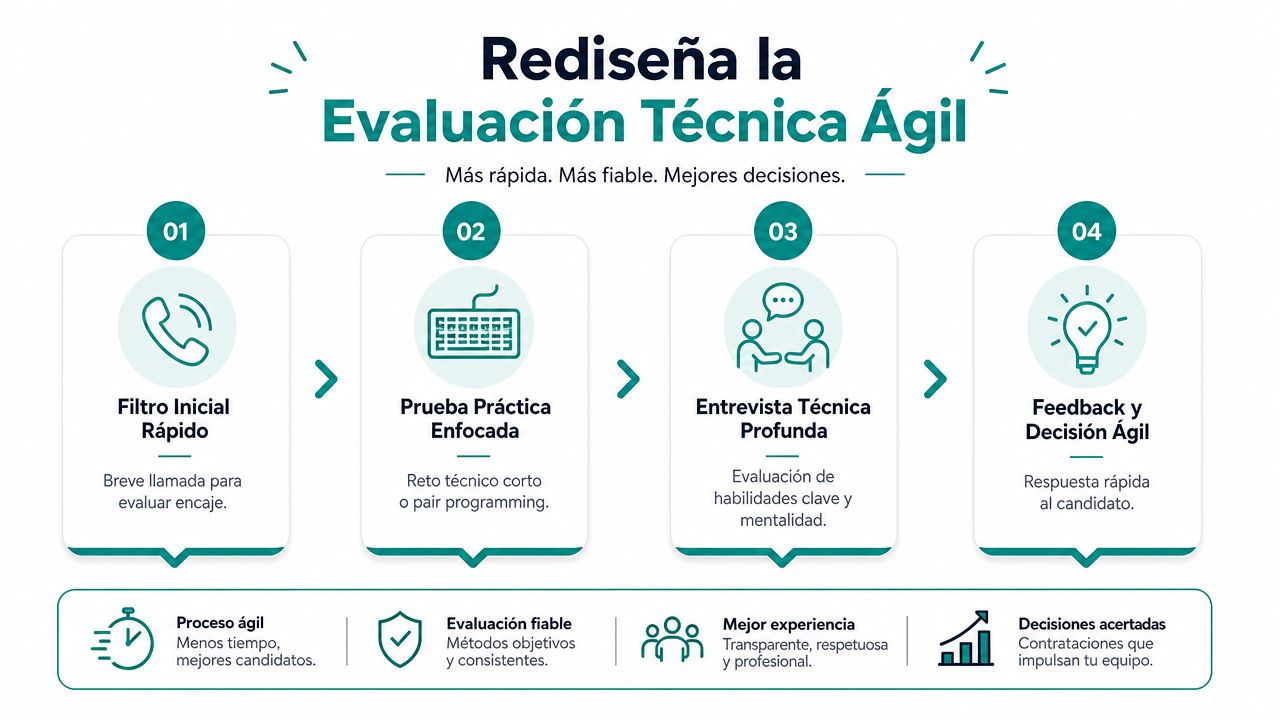 Rediseña la
Evaluación Técnica Ágil

Más rápida. Más fiable. Mejores decisiones.

01

Filtro Inicial Rápido

Breve llamada para evaluar encaje.

02

Prueba Práctica Enfocada

Reto técnico corto o pair programming.

03

Entrevista Técnica Profunda

Evaluación de habilidades clave y mentalidad.

04

Feedback y Decisión Ágil

Respuesta rápida al candidato.

Proceso ágil
Menos tiempo, mejores candidatos.

Evaluación fiable
Métodos objetivos y consistentes.

Mejor experiencia
Transparente, respetuosa y profesional.

Decisiones acertadas
Contrataciones que impulsan tu equipo.